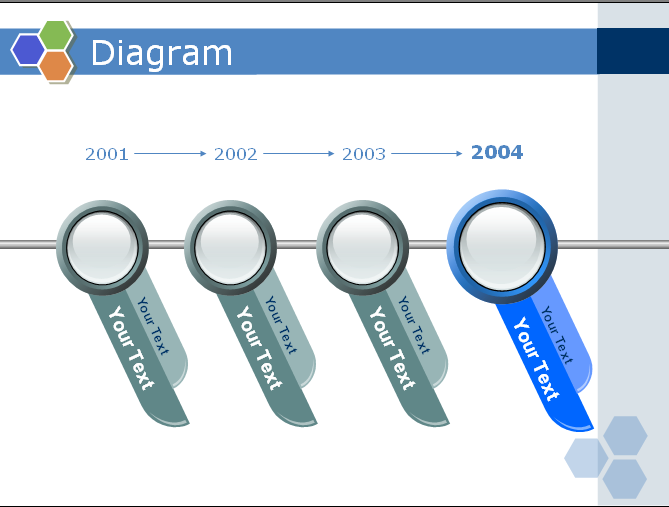 Diagram

2001 2002 2003 2004

Your Text
Your Text

Your Text
Your Text

Your Text
Your Text

Your Text
Your Text